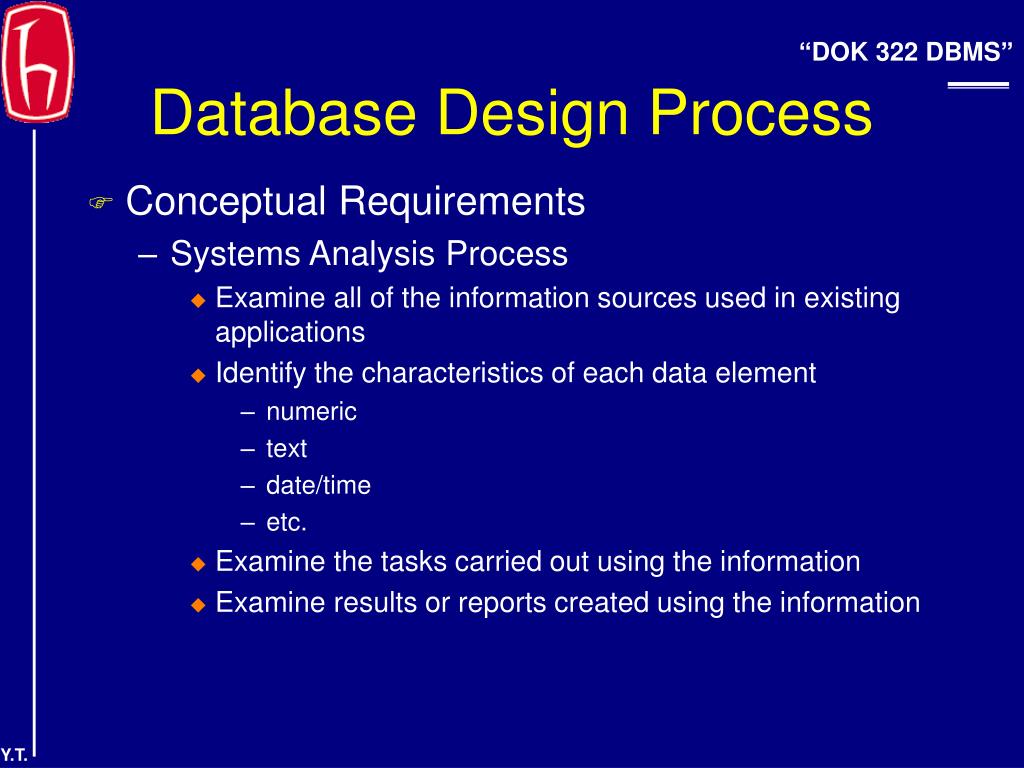 “DOK 322 DBMS”

Database Design Process

Conceptual Requirements

– Systems Analysis Process

Examine all of the information sources used in existing applications

Identify the characteristics of each data element

– numeric

– text

– date/time

– etc.

Examine the tasks carried out using the information

Examine results or reports created using the information

Y.T.